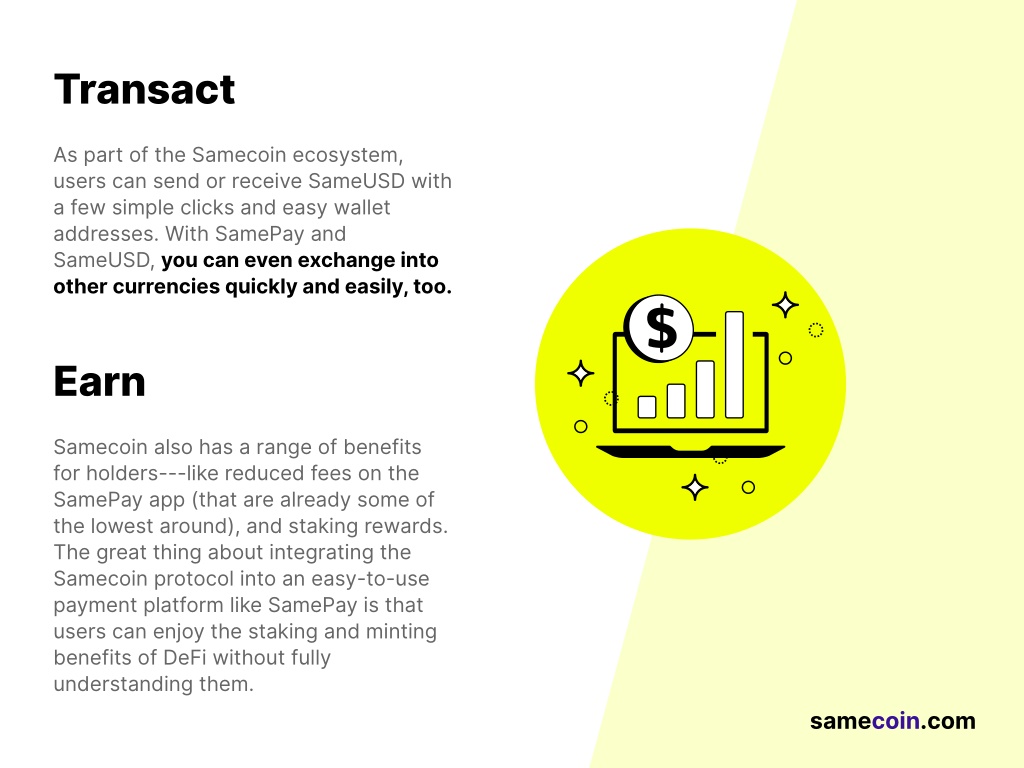 Transact

As part of the Samecoin ecosystem, users can send or receive SameUSD with a few simple clicks and easy wallet addresses. With SamePay and SameUSD, you can even exchange into other currencies quickly and easily, too.

Earn

Samecoin also has a range of benefits for holders---like reduced fees on the SamePay app (that are already some of the lowest around), and staking rewards. The great thing about integrating the Samecoin protocol into an easy-to-use payment platform like SamePay is that users can enjoy the staking and minting benefits of DeFi without fully understanding them.

$

samecoin.com